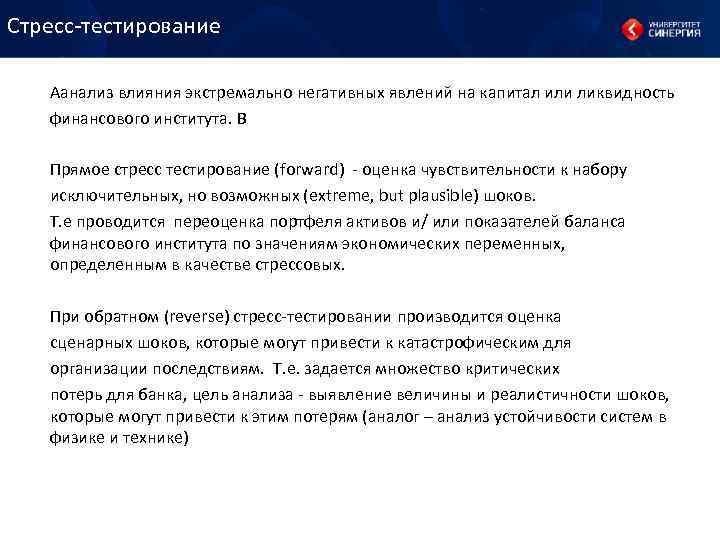 Стресс-тестирование

УНИВЕРСИТЕТ СИНЕРГИЯ

Аанализ влияния экстремально негативных явлений на капитал или ликвидность финансового института. В

Прямое стресс тестирование (forward) - оценка чувствительности к набору исключительных, но возможных (extreme, but plausible) шоков.
Т.е проводится переоценка портфеля активов и/ или показателей баланса финансового института по значениям экономических переменных, определенным в качестве стрессовых.

При обратном (reverse) стресс-тестировании производится оценка сценарных шоков, которые могут привести к катастрофическим для организации последствиям. Т.е. задается множество критических потерь для банка, цель анализа - выявление величины и реалистичности шоков, которые могут привести к этим потерям (аналог – анализ устойчивости систем в физике и технике)